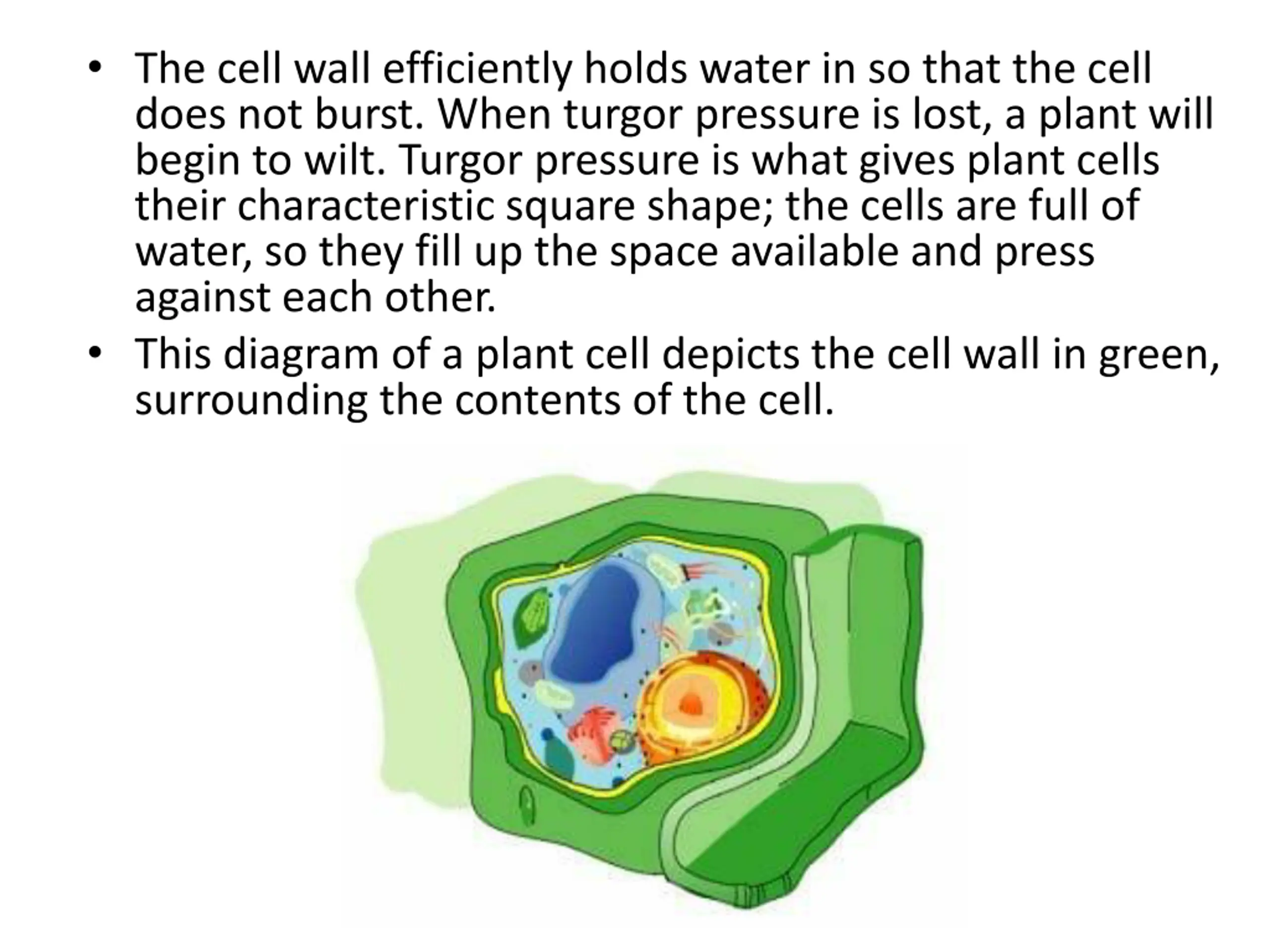 • The cell wall efficiently holds water in so that the cell does not burst. When turgor pressure is lost, a plant will begin to wilt. Turgor pressure is what gives plant cells their characteristic square shape; the cells are full of water, so they fill up the space available and press against each other.

• This diagram of a plant cell depicts the cell wall in green, surrounding the contents of the cell.